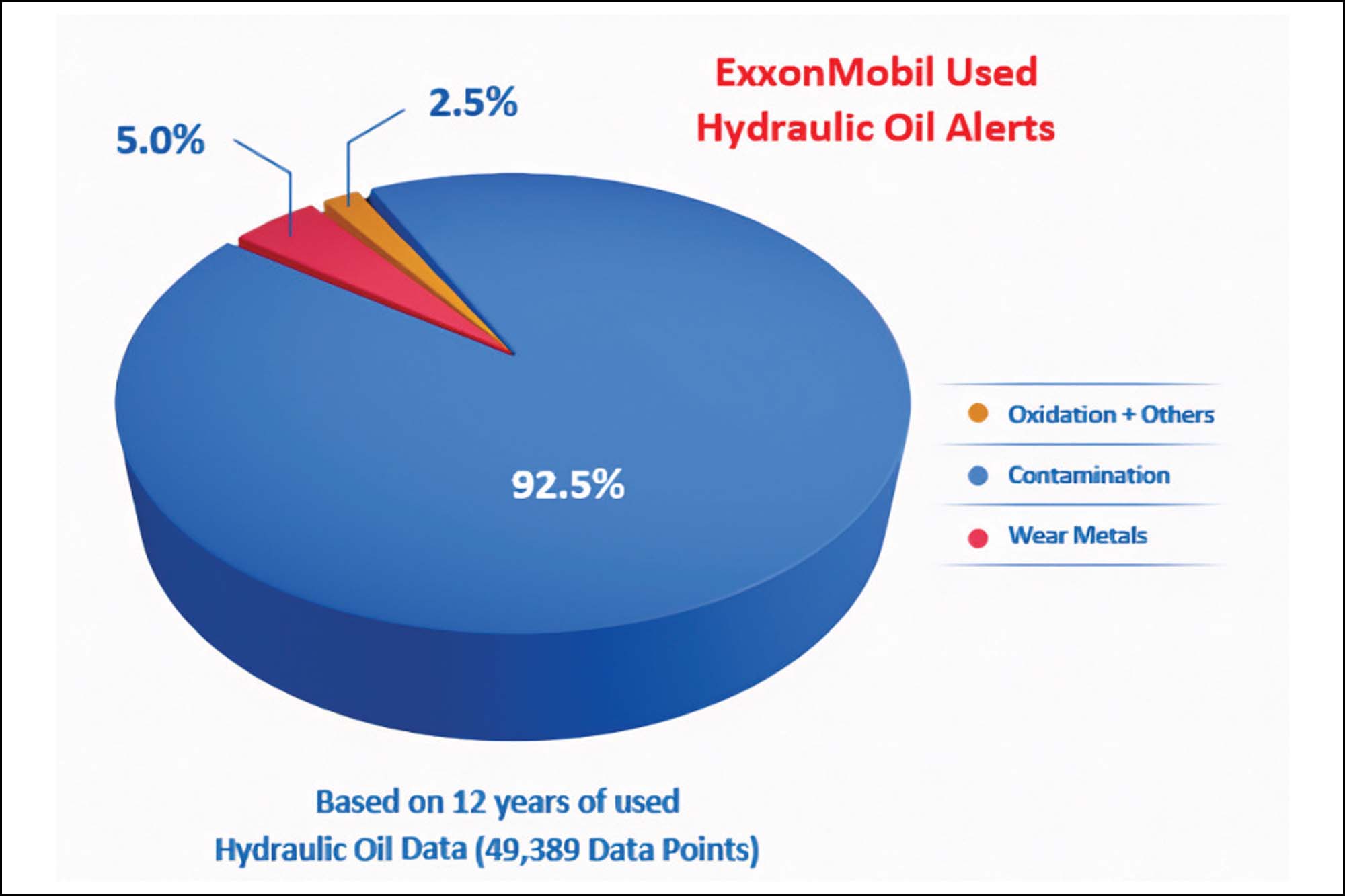 ExxonMobil Used Hydraulic Oil Alerts

5.0%

2.5%

92.5%

Oxidation + Others

Contamination

Wear Metals

Based on 12 years of used Hydraulic Oil Data (49,389 Data Points)